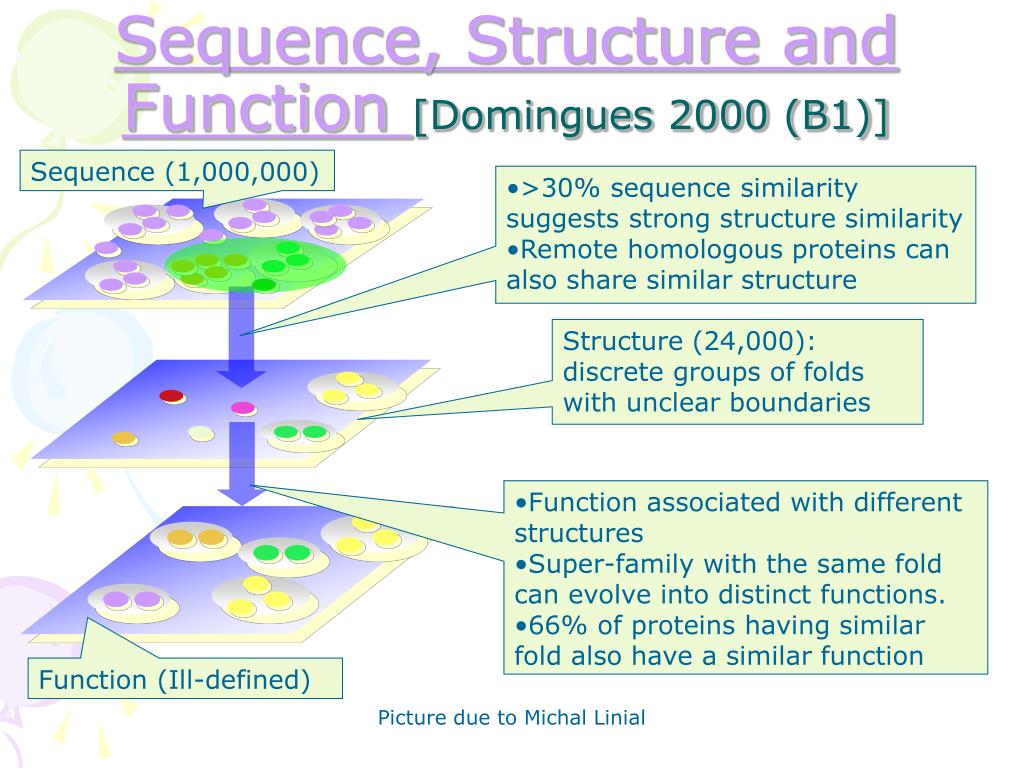 Sequence, Structure and Function [Domingues 2000 (B1)]

Sequence (1,000,000)

•>30% sequence similarity suggests strong structure similarity
•Remote homologous proteins can also share similar structure

Structure (24,000): discrete groups of folds with unclear boundaries

•Function associated with different structures
•Super-family with the same fold can evolve into distinct functions.
•66% of proteins having similar fold also have a similar function

Function (Ill-defined)

Picture due to Michal Linial